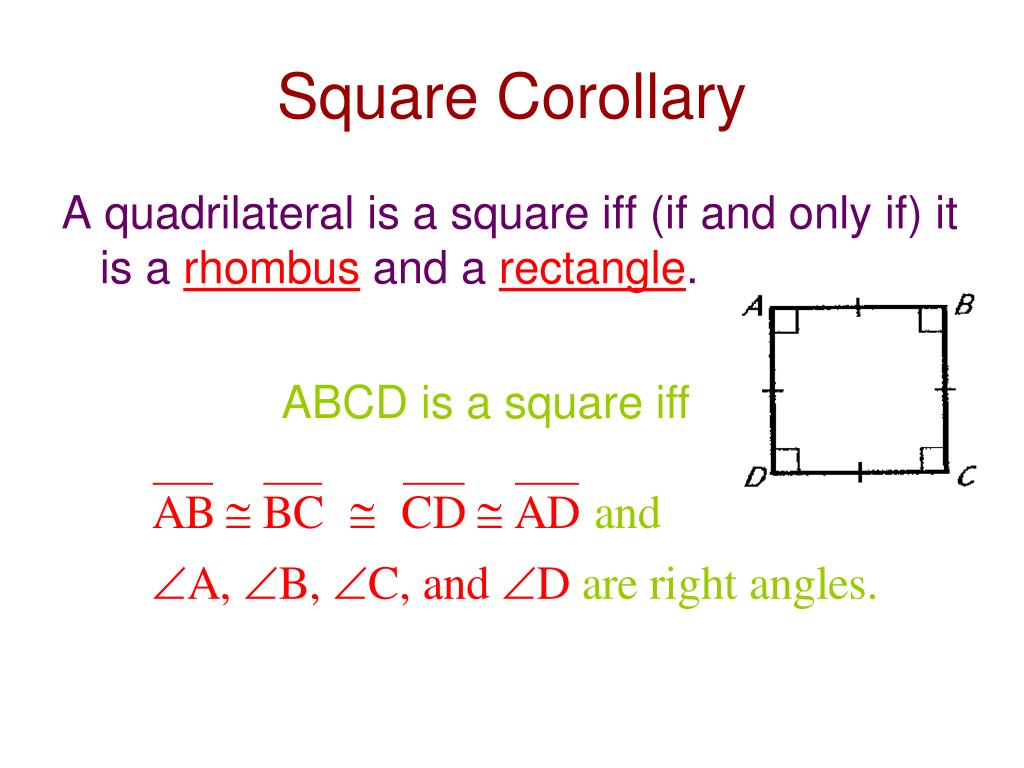 Square Corollary

A quadrilateral is a square iff (if and only if) it is a rhombus and a rectangle.

A B D C

ABCD is a square iff

$\overline{AB} \cong \overline{BC} \cong \overline{CD} \cong \overline{AD}$ and

$\angle A$, $\angle B$, $\angle C$, and $\angle D$ are right angles.